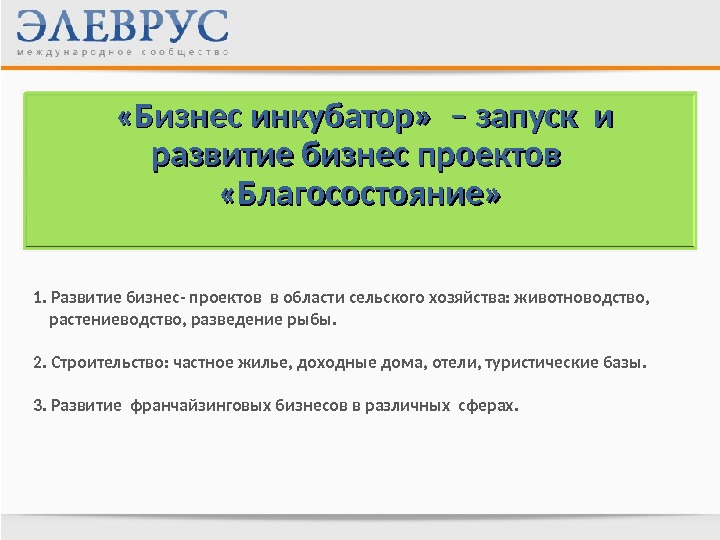 ЭЛЕВРУС
международное сообщество

«Бизнес инкубатор» – запуск и развитие бизнес проектов «Благосостояние»

1. Развитие бизнес- проектов в области сельского хозяйства: животноводство, растениеводство, разведение рыбы.

2. Строительство: частное жилье, доходные дома, отели, туристические базы.

3. Развитие франчайзинговых бизнесов в различных сферах.